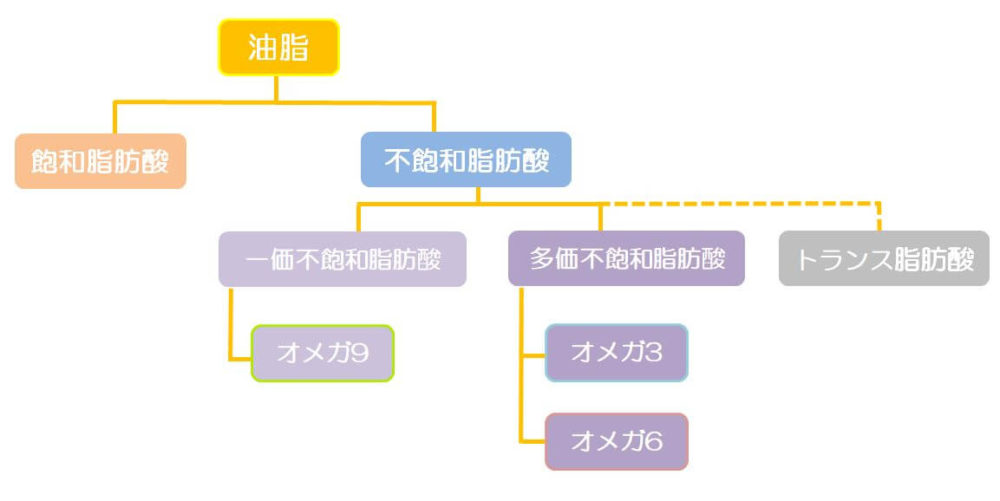 油脂

飽和脂肪酸

不飽和脂肪酸

一価不飽和脂肪酸

多価不飽和脂肪酸

トランス脂肪酸

オメガ9

オメガ3

オメガ6